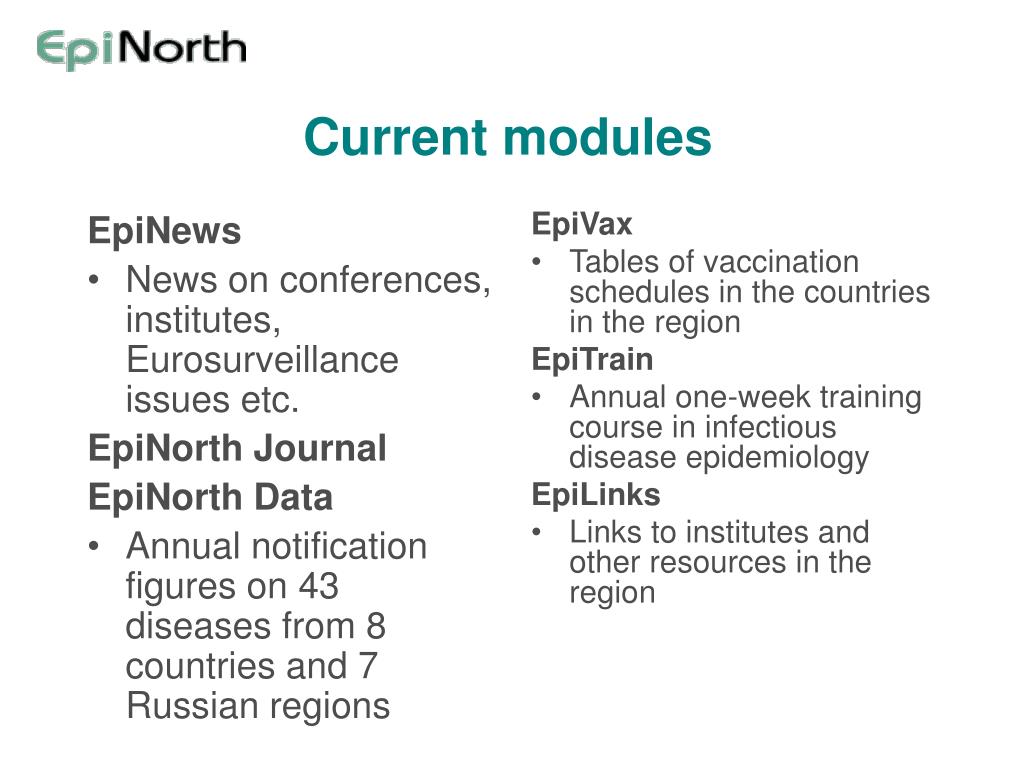 EpiNorth

Current modules

EpiNews
• News on conferences, institutes, Eurosurveillance issues etc.

EpiNorth Journal

EpiNorth Data
• Annual notification figures on 43 diseases from 8 countries and 7 Russian regions

EpiVax
• Tables of vaccination schedules in the countries in the region

EpiTrain
• Annual one-week training course in infectious disease epidemiology

EpiLinks
• Links to institutes and other resources in the region